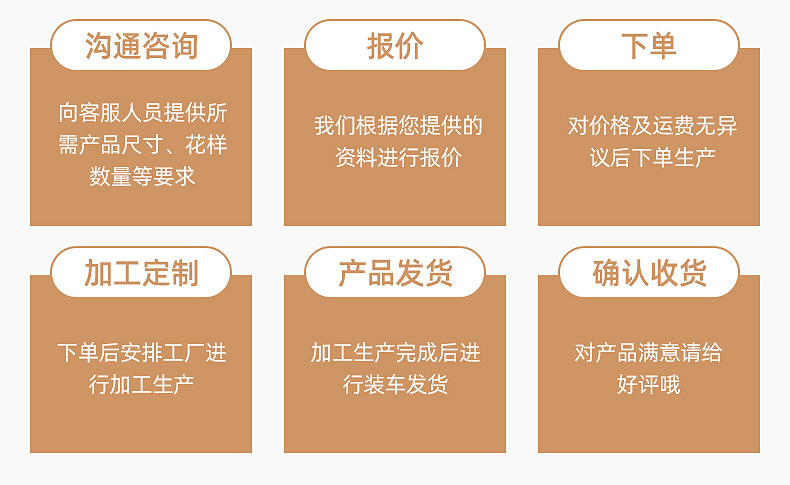 沟通咨询

向客服人员提供所需产品尺寸、花样数量等要求

报价

我们根据您提供的资料进行报价

下单

对价格及运费无异议后下单生产

加工定制

下单后安排工厂进行加工生产

产品发货

加工生产完成后进行装车发货

确认收货

对产品满意请给好评哦